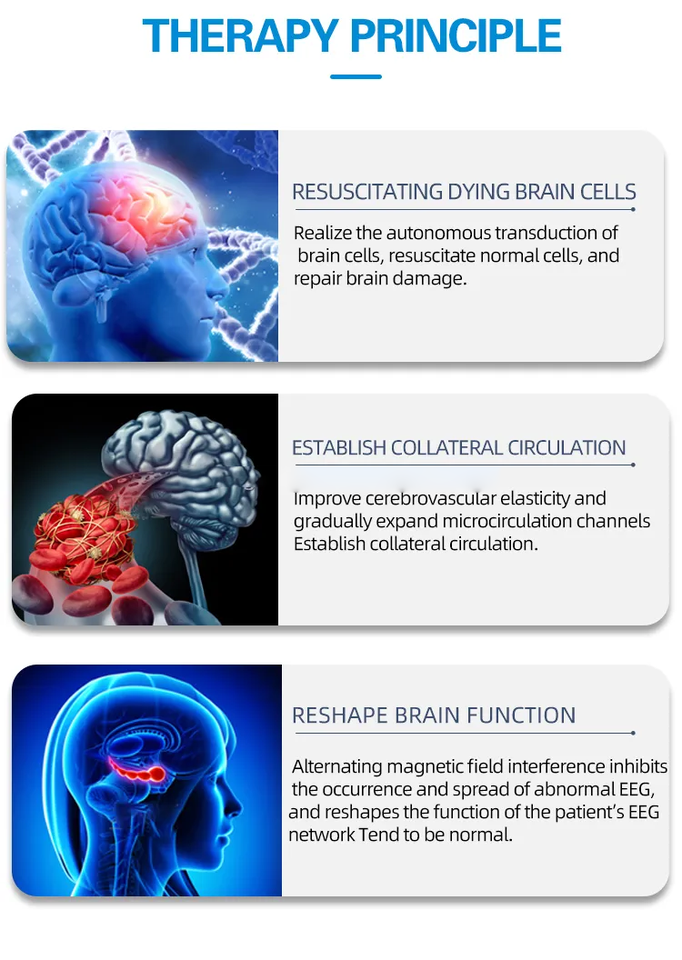 THERAPY PRINCIPLE

RESUSCITATING DYING BRAIN CELLS

Realize the autonomous transduction of brain cells, resuscitate normal cells, and repair brain damage.

ESTABLISH COLLATERAL CIRCULATION

Improve cerebrovascular elasticity and gradually expand microcirculation channels Establish collateral circulation.

RESHAPE BRAIN FUNCTION

Alternating magnetic field interference inhibits the occurrence and spread of abnormal EEG, and reshapes the function of the patient's EEG network Tend to be normal.